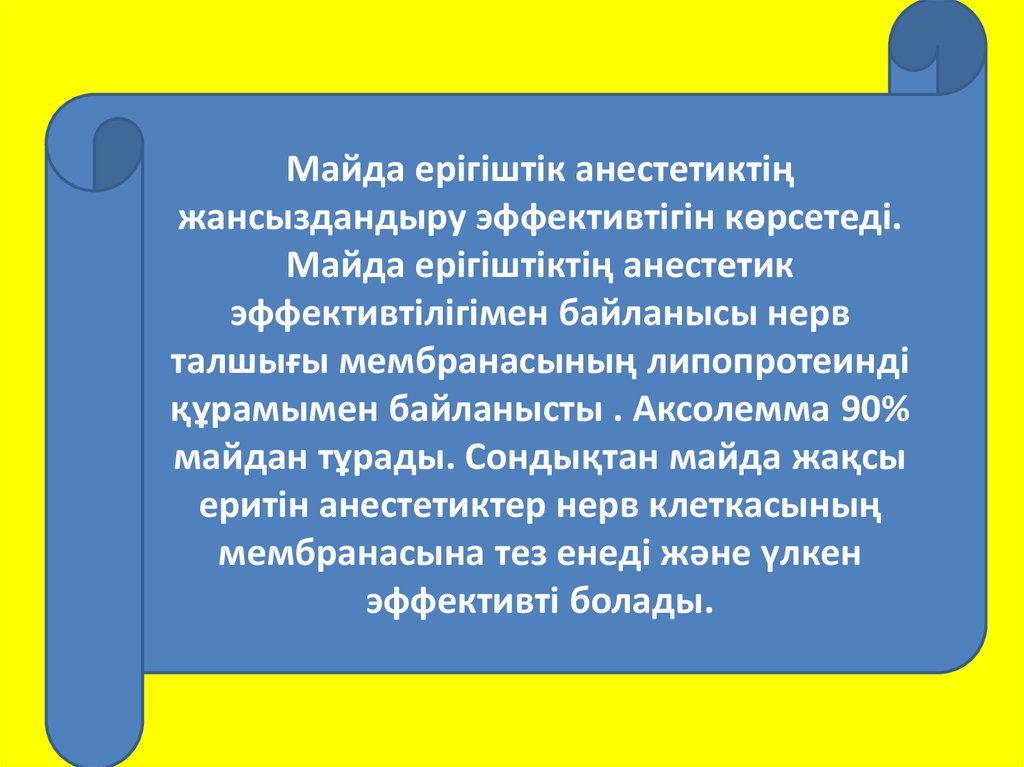 Майда ерігіштік анестетиктің жансыздандыру эффективтігін көрсетеді. Майда ерігіштіктің анестетик эффективтілігімен байланысы нерв талшығы мембранасының липопротеинді құрамымен байланысты . Аксолемма 90% майдан тұрады. Сондықтан майда жақсы еритін анестетиктер нерв клеткасының мембранасына тез енеді және үлкен эффективті болады.